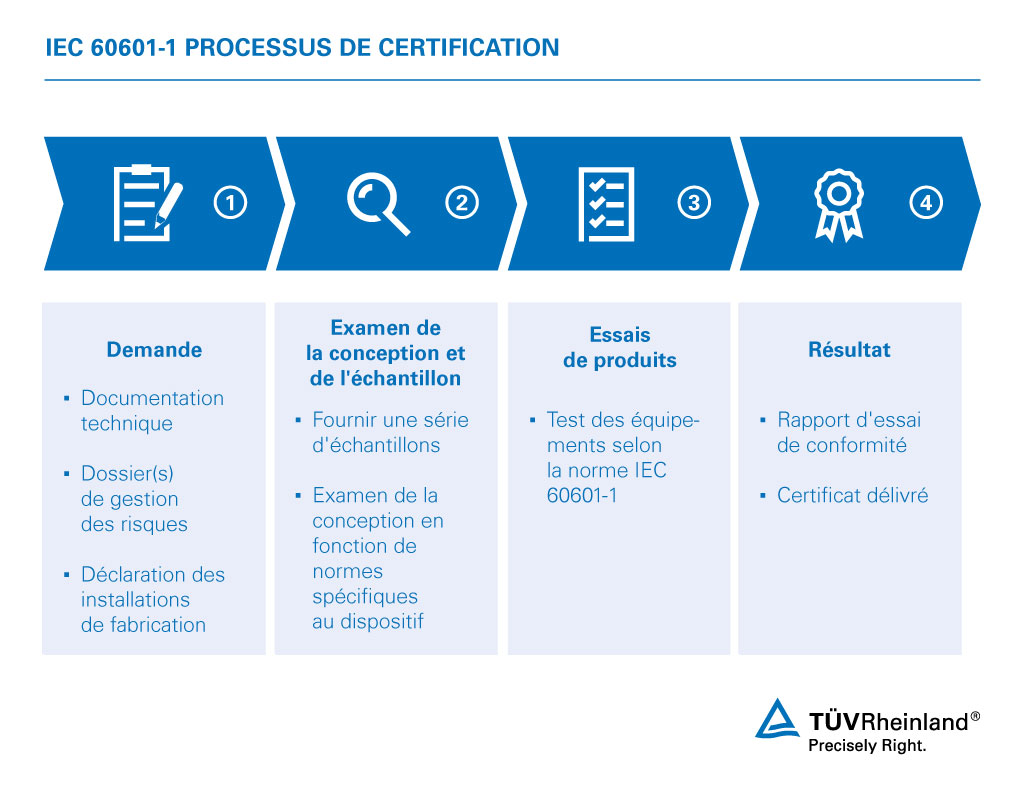 IEC 60601-1 PROCESSUS DE CERTIFICATION

1

2

3

4

Demande

▪ Documentation technique

▪ Dossier(s) de gestion des risques

▪ Déclaration des installations de fabrication

Examen de la conception et de l'échantillon

▪ Fournir une série d'échantillons

▪ Examen de la conception en fonction de normes spécifiques au dispositif

Essais de produits

▪ Test des équipements selon la norme IEC 60601-1

Résultat

▪ Rapport d'essai de conformité

▪ Certificat délivré

TÜVRheinland®
Precisely Right.